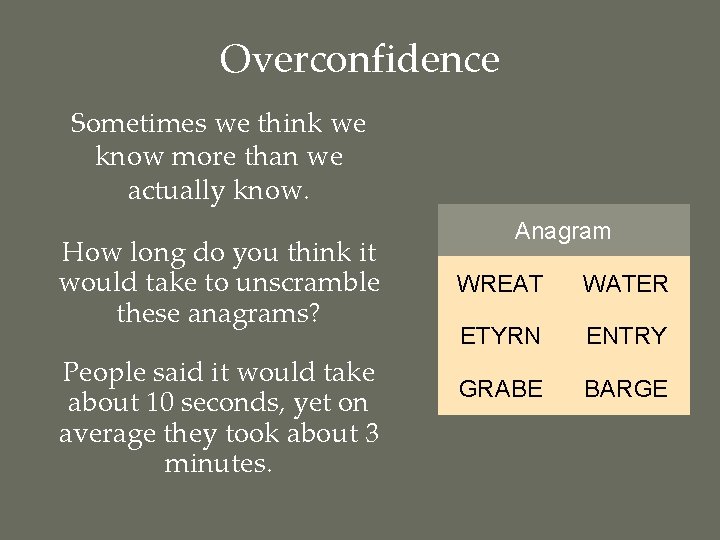 Overconfidence

Sometimes we think we know more than we actually know.

How long do you think it would take to unscramble these anagrams?

People said it would take about 10 seconds, yet on average they took about 3 minutes.

| Anagram | |
|---|---|
| WREAT | WATER |
| ETYRN | ENTRY |
| GRABE | BARGE |